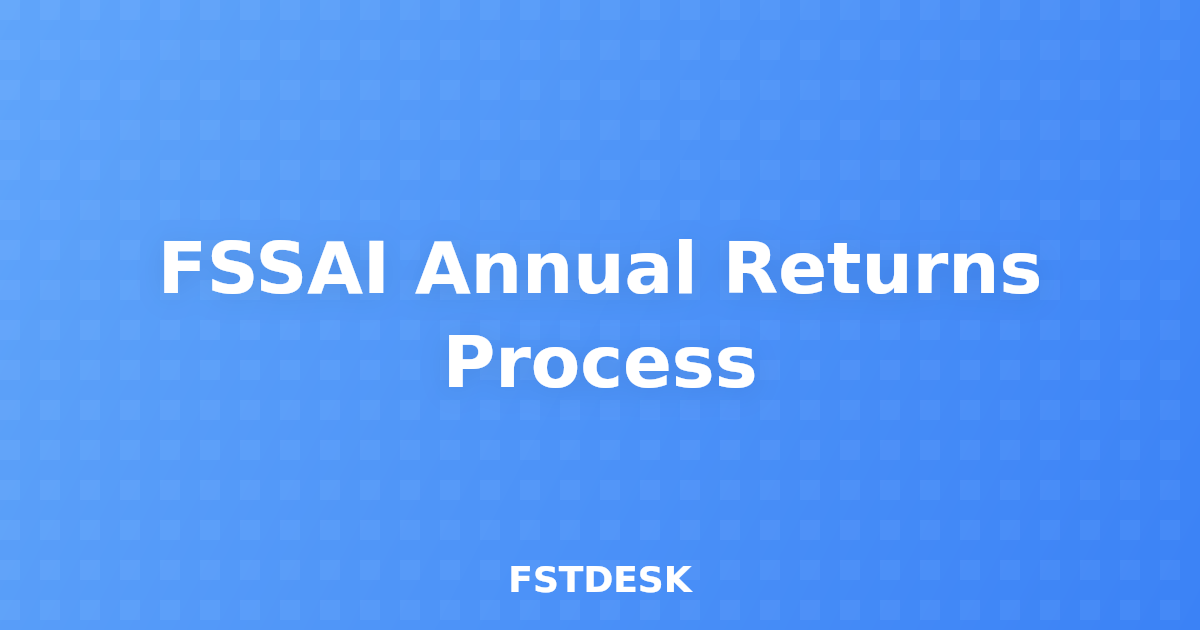 FSSAI Annual Returns Process

FSTDESK